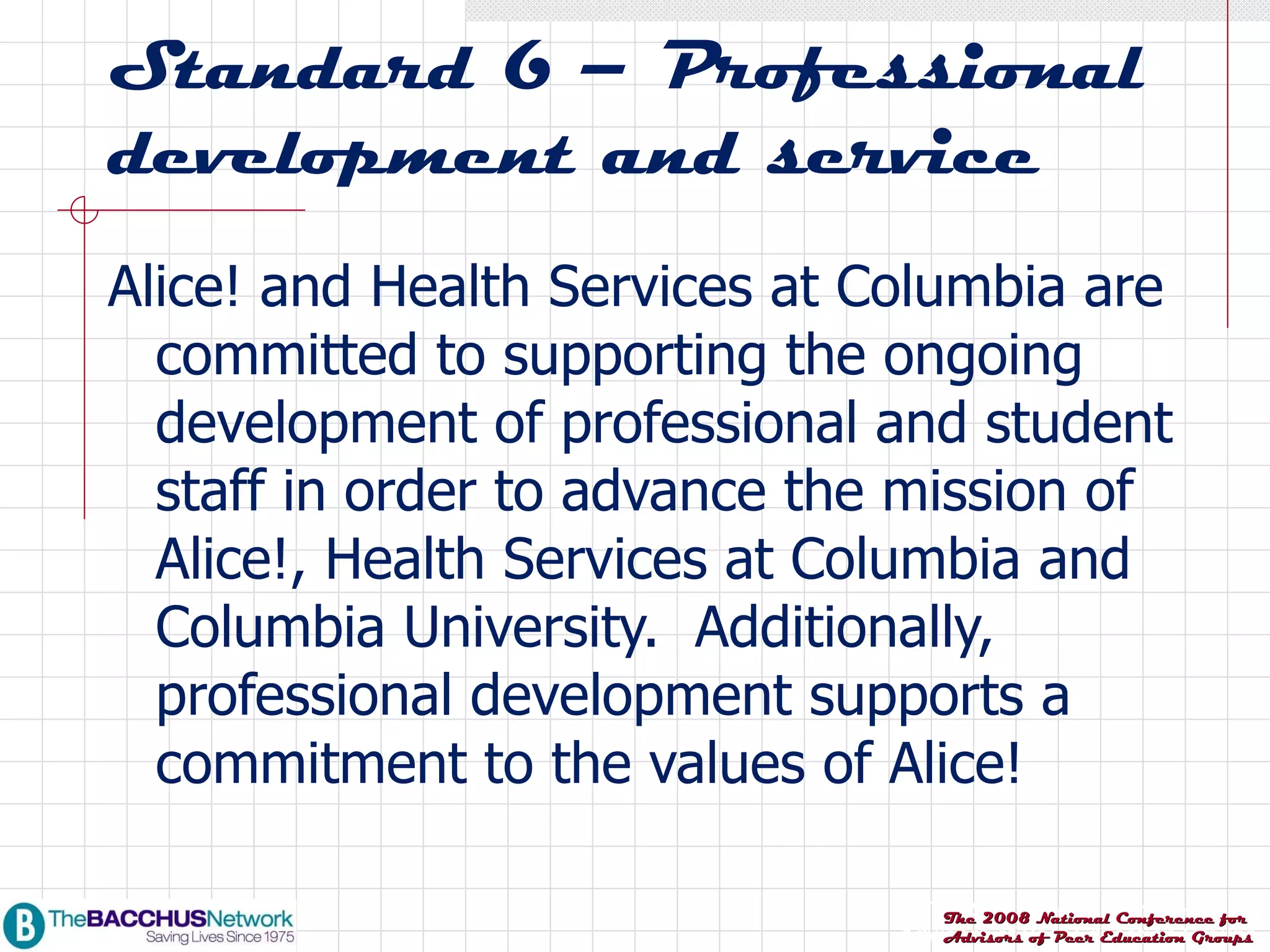 Standard 6 – Professional development and service

Alice! and Health Services at Columbia are committed to supporting the ongoing development of professional and student staff in order to advance the mission of Alice!, Health Services at Columbia and Columbia University. Additionally, professional development supports a commitment to the values of Alice!

B TheBACCHUSNetwork
Saving Lives Since 1975

The 2008 National Conference for Advisors of Peer Education Groups